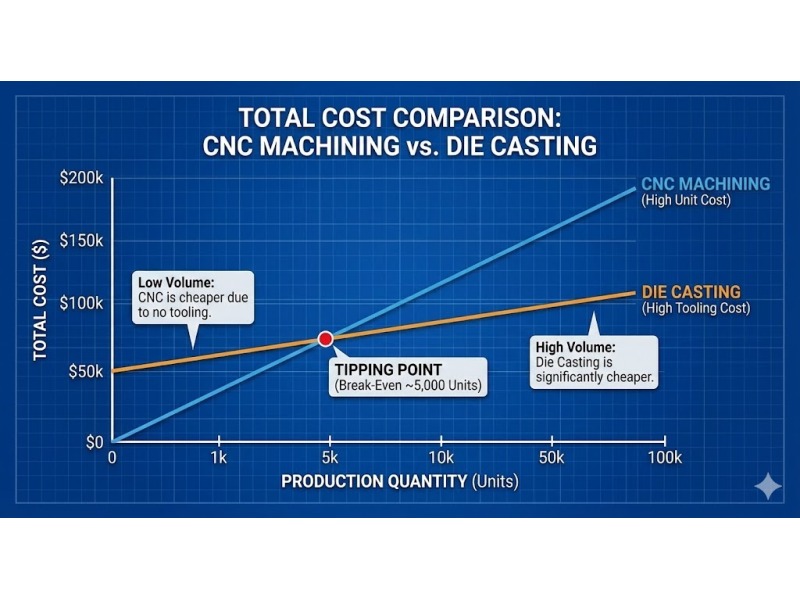 TOTAL COST COMPARISON:
CNC MACHINING vs. DIE CASTING

TOTAL COST ($)

$200k
$150k
$100k
$50k
$0

CNC MACHINING
(High Unit Cost)

DIE CASTING
(High Tooling Cost)

Low Volume:
CNC is cheaper due to no tooling.

TIPPING POINT
(Break-Even ~5,000 Units)

High Volume:
Die Casting is significantly cheaper.

0
1k
5k
10k
50k
100k

PRODUCTION QUANTITY (Units)